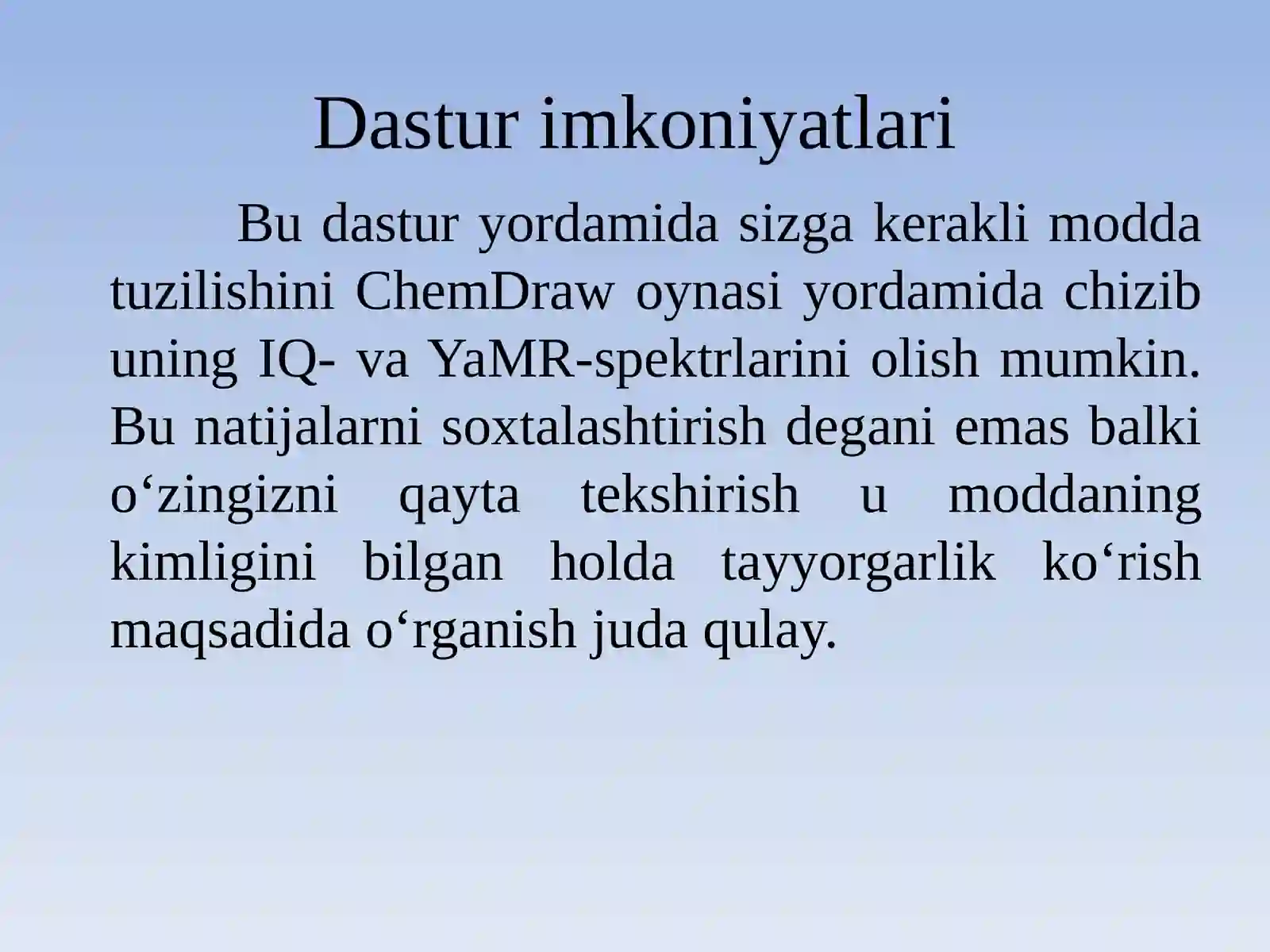 Dastur imkoniyatlari

Bu dastur yordamida sizga kerakli modda tuzilishini ChemDraw oynasi yordamida chizib uning IQ- va YaMR-spektrlarini olish mumkin. Bu natijalarni soxtalashtirish degani emas balki o‘zingizni qayta tekshirish u moddaning kimligini bilgan holda tayyorgarlik ko‘rish maqsadida o‘rganish juda qulay.